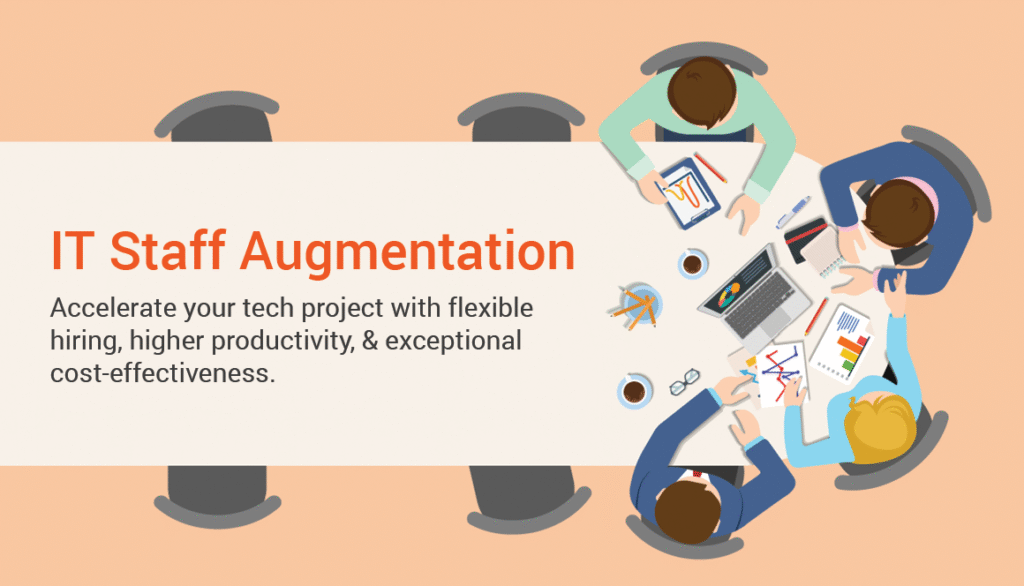 IT Staff Augmentation

Accelerate your tech project with flexible hiring, higher productivity, & exceptional cost-effectiveness.